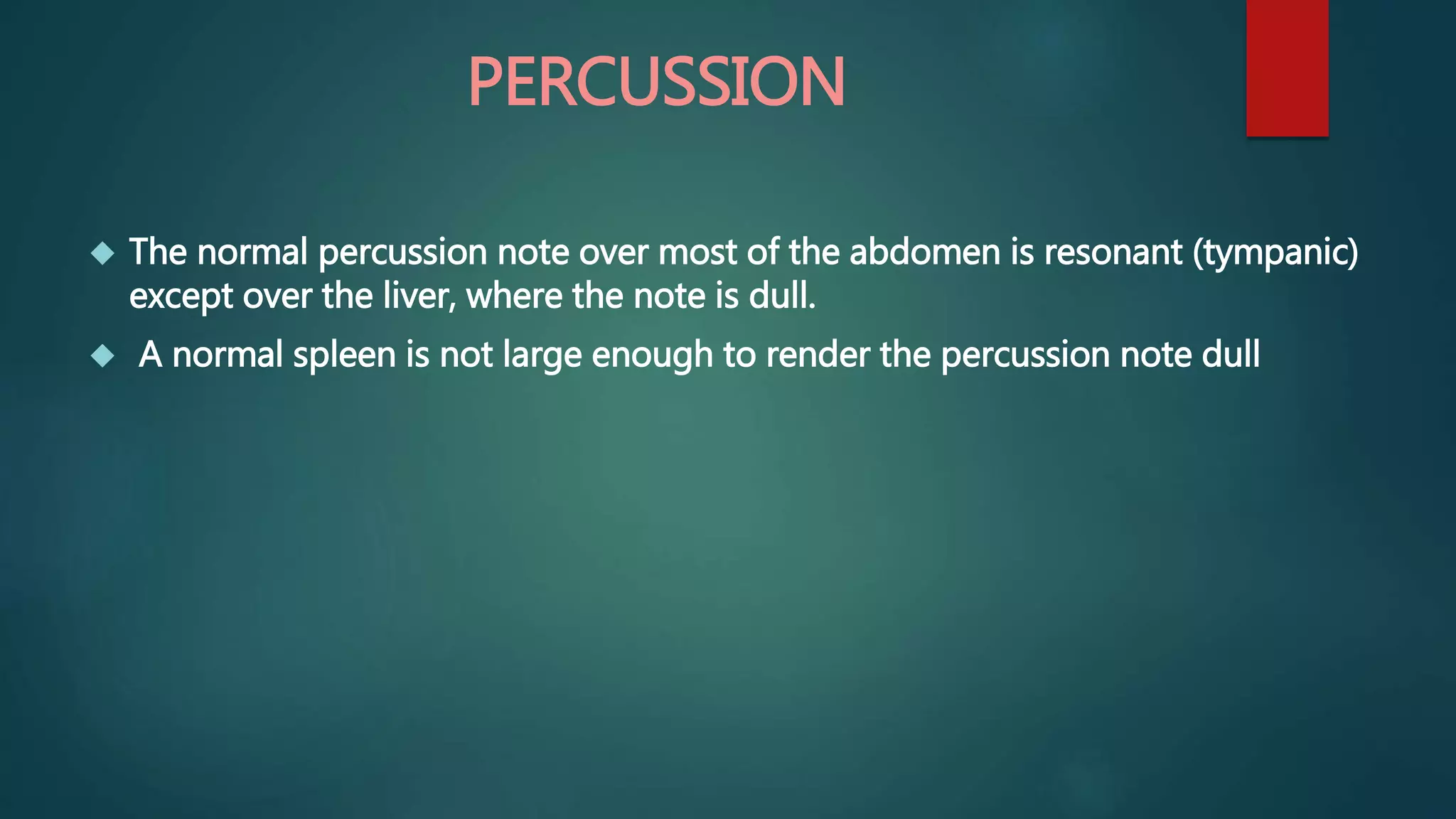 PERCUSSION

◆ The normal percussion note over most of the abdomen is resonant (tympanic) except over the liver, where the note is dull.

◆ A normal spleen is not large enough to render the percussion note dull